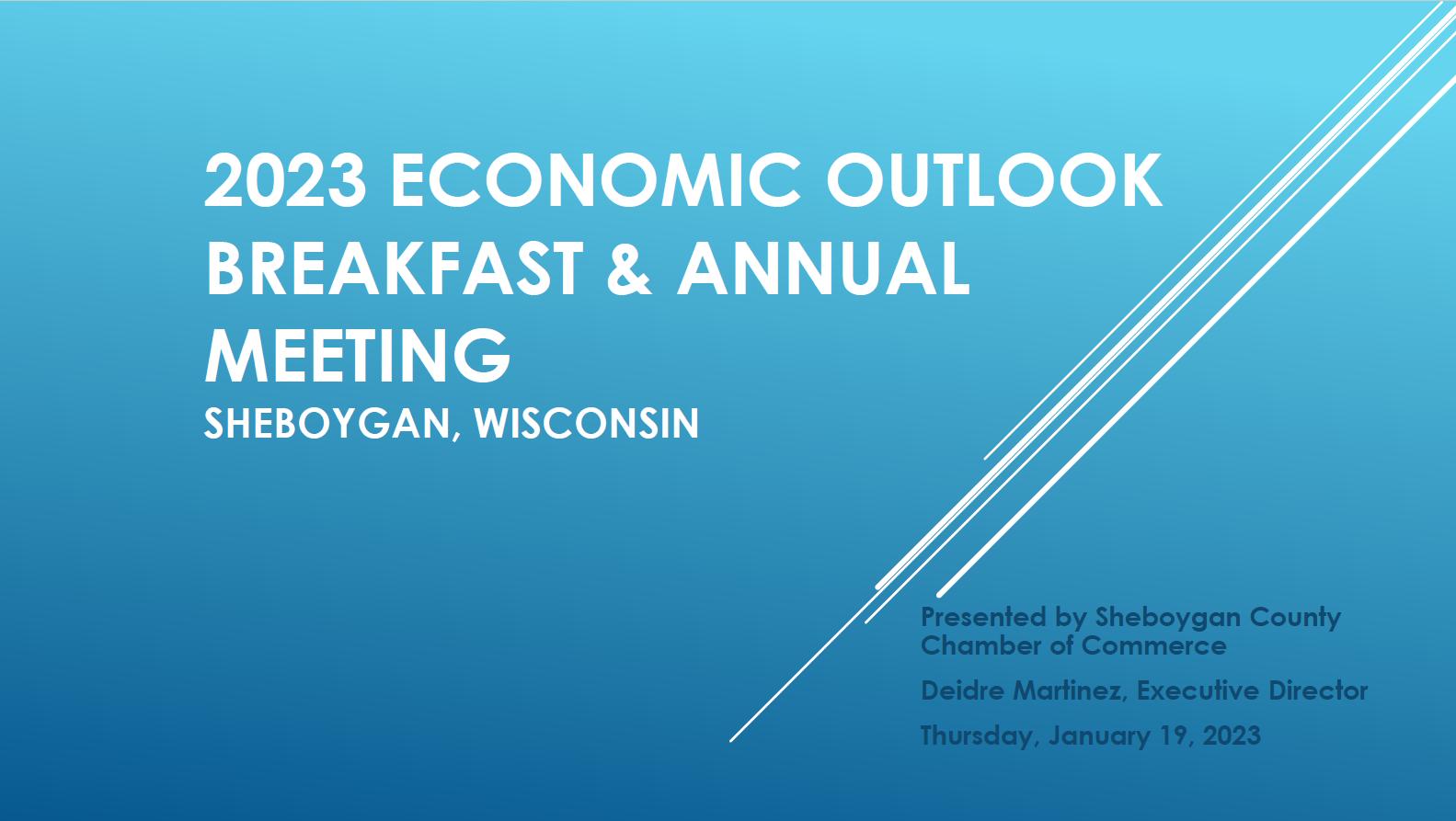 2023 ECONOMIC OUTLOOK BREAKFAST & ANNUAL MEETING

SHEBOYGAN, WISCONSIN

Presented by Sheboygan County Chamber of Commerce

Deidre Martinez, Executive Director

Thursday, January 19, 2023